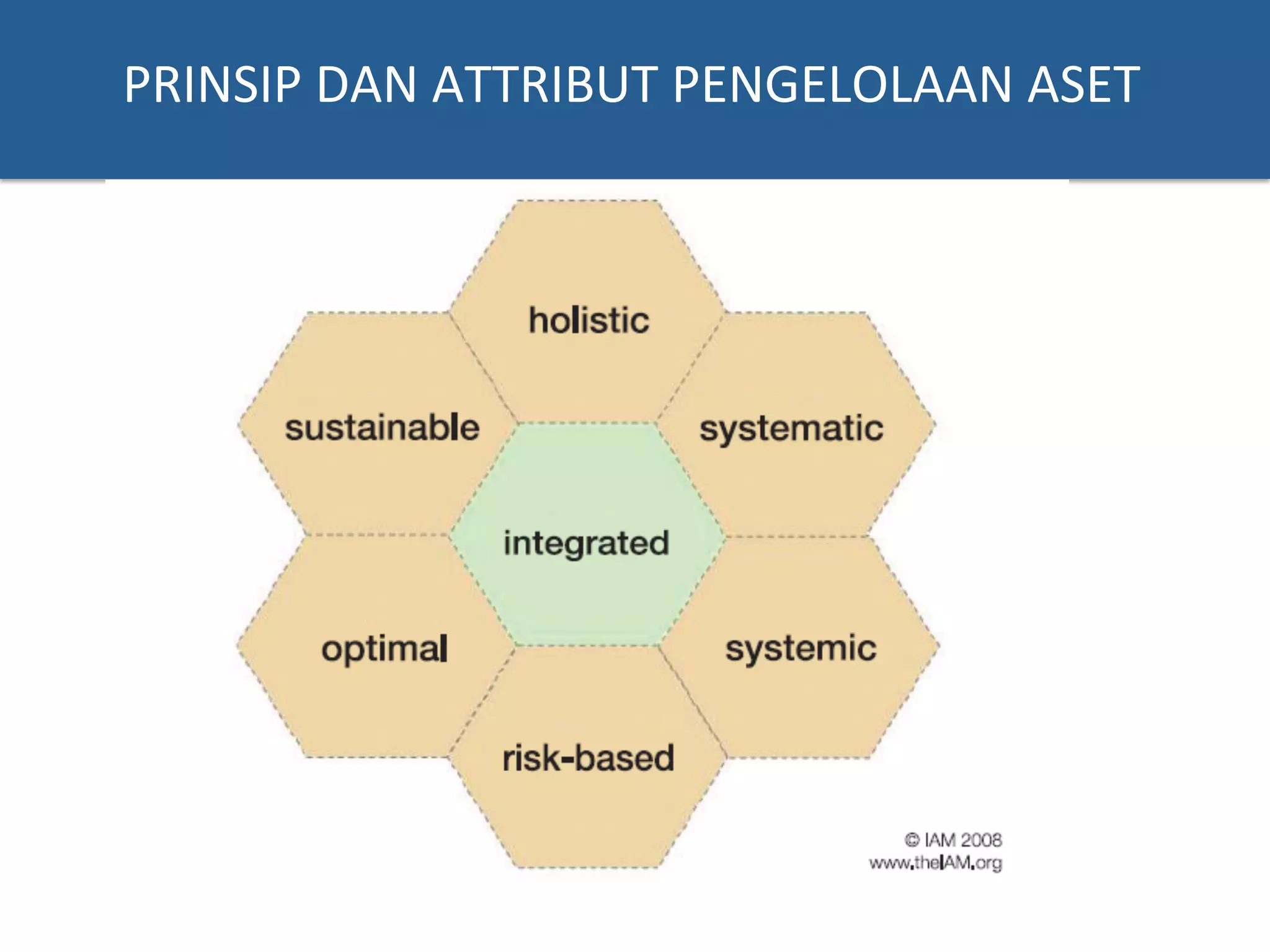 PRINSIP DAN ATTRIBUT PENGELOLAAN ASET

holistic

sustainable

systematic

integrated

optimal

systemic

risk-based

© IAM 2008
www.theIAM.org